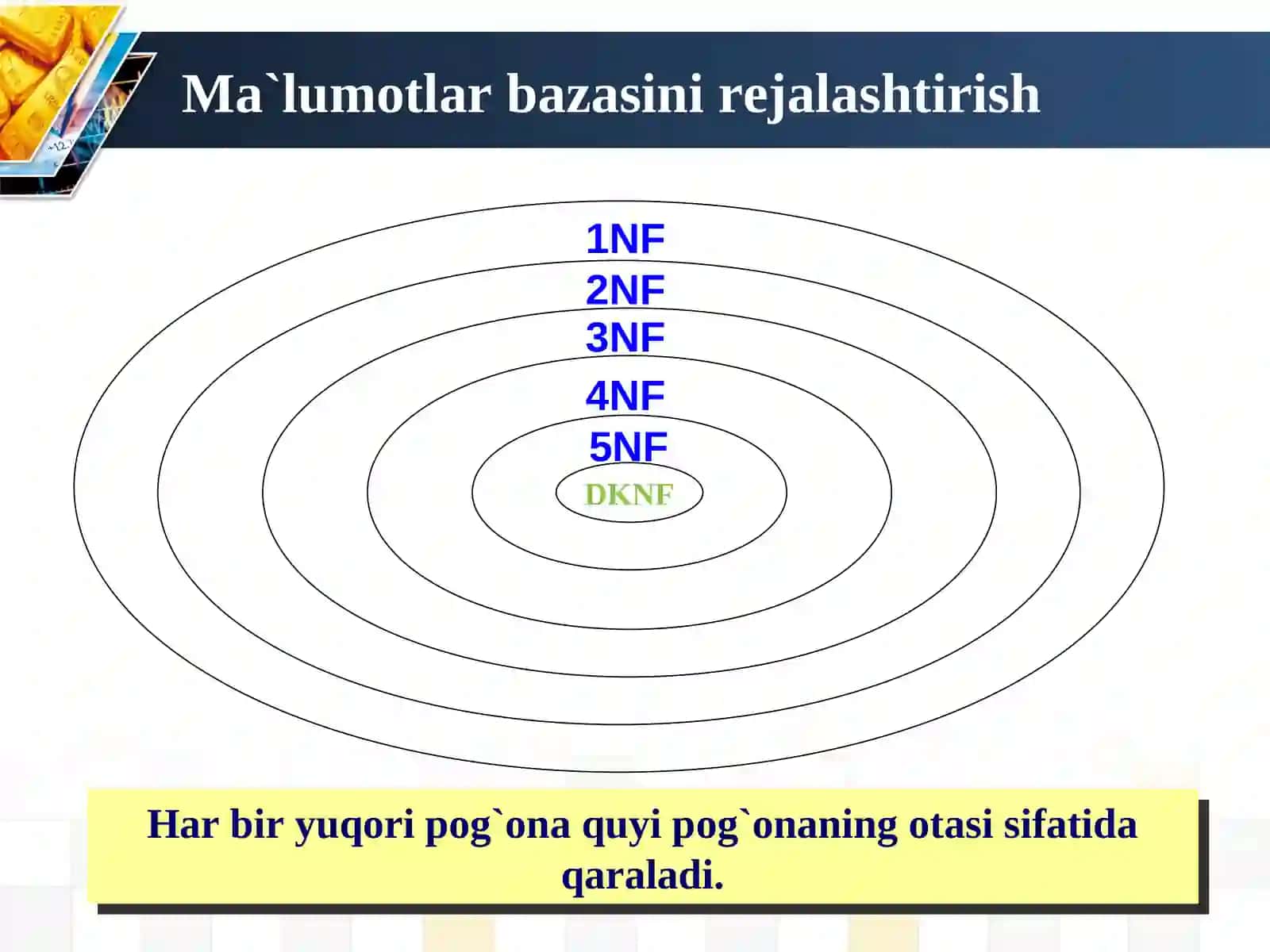 Ma`lumotlar bazasini rejalashtirish

1NF
2NF
3NF
4NF
5NF
DKNF

Har bir yuqori pog`ona quyi pog`onaning otasi sifatida qaraladi.